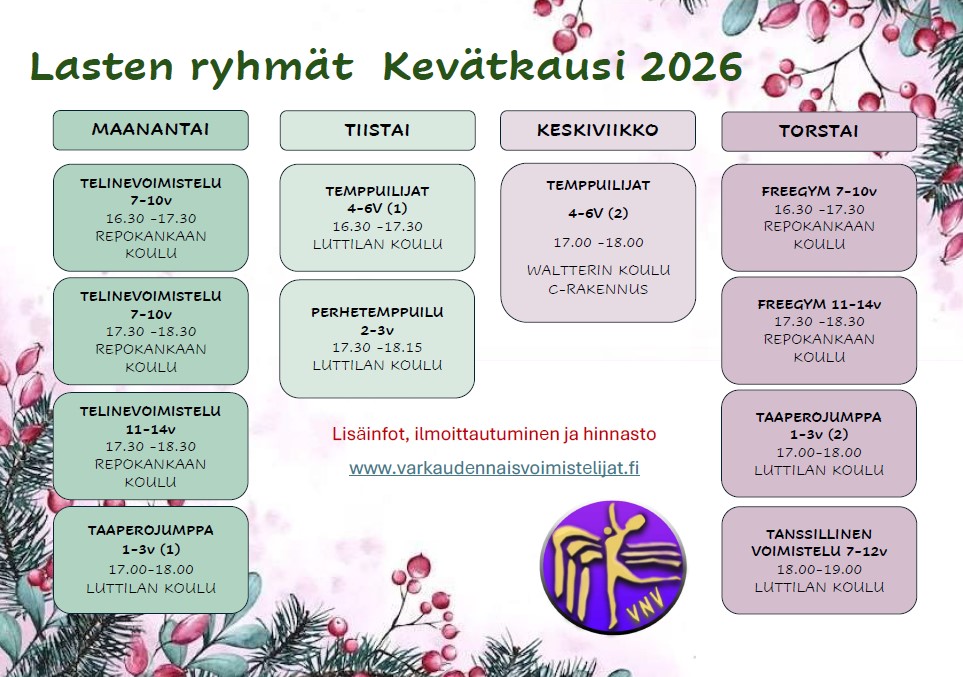 Lasten ryhmät Kevätkausi 2026

MAANANTAI

TELINEVOIMISTELU 7-10v
16.30 -17.30
REPOKANKAAN KOULU

TELINEVOIMISTELU 7-10v
17.30 -18.30
REPOKANKAAN KOULU

TELINEVOIMISTELU 11-14v
17.30 -18.30
REPOKANKAAN KOULU

TAAPEROJUMPPA 1-3v (1)
17.00-18.00
LUTTILAN KOULU

TIISTAI

TEMPPUILIJAT 4-6V (1)
16.30 -17.30
LUTTILAN KOULU

PERHETEMPPUILU 2-3v
17.30 -18.15
LUTTILAN KOULU

KESKIVIIKKO

TEMPPUILIJAT
4-6V (2)
17.00 -18.00
WALTTERIN KOULU
C-RAKENNUS

TORSTAI

FREEGYM 7-10v
16.30 -17.30
REPOKANKAAN KOULU

FREEGYM 11-14v
17.30 -18.30
REPOKANKAAN KOULU

TAAPEROJUMPPA 1-3v (2)
17.00-18.00
LUTTILAN KOULU

TANSSILLINEN VOIMISTELU 7-12v
18.00-19.00
LUTTILAN KOULU

Lisäinfot, ilmoittautuminen ja hinnasto
www.varkaudennaisvoimistelijat.fi

VNV